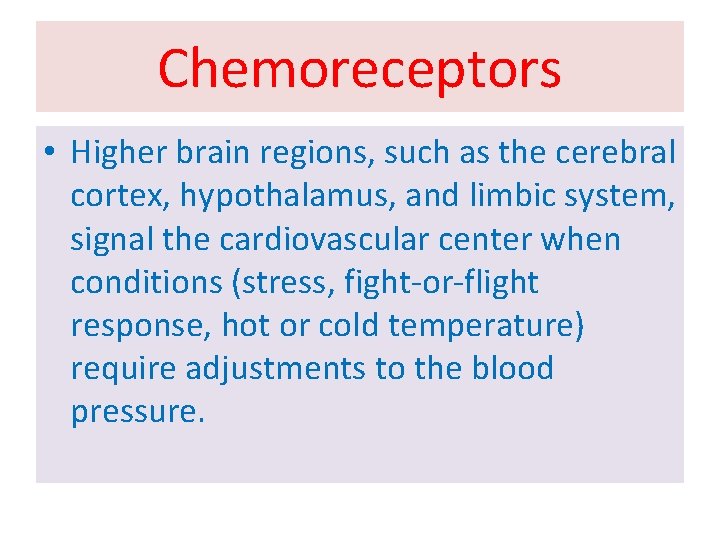 Chemoreceptors

• Higher brain regions, such as the cerebral cortex, hypothalamus, and limbic system, signal the cardiovascular center when conditions (stress, fight-or-flight response, hot or cold temperature) require adjustments to the blood pressure.